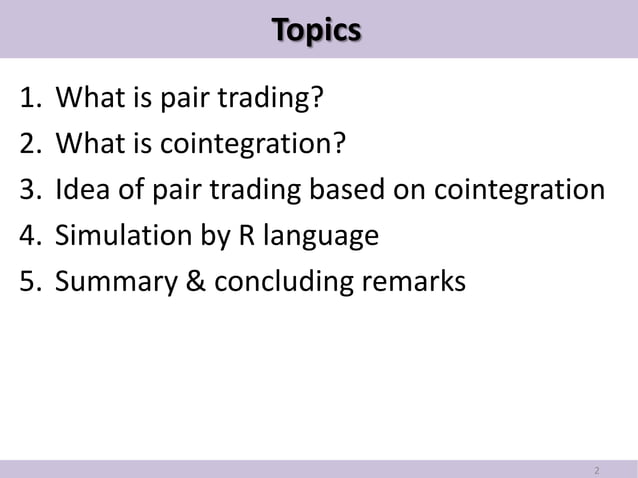 Topics

1. What is pair trading?
2. What is cointegration?
3. Idea of pair trading based on cointegration
4. Simulation by R language
5. Summary & concluding remarks

2